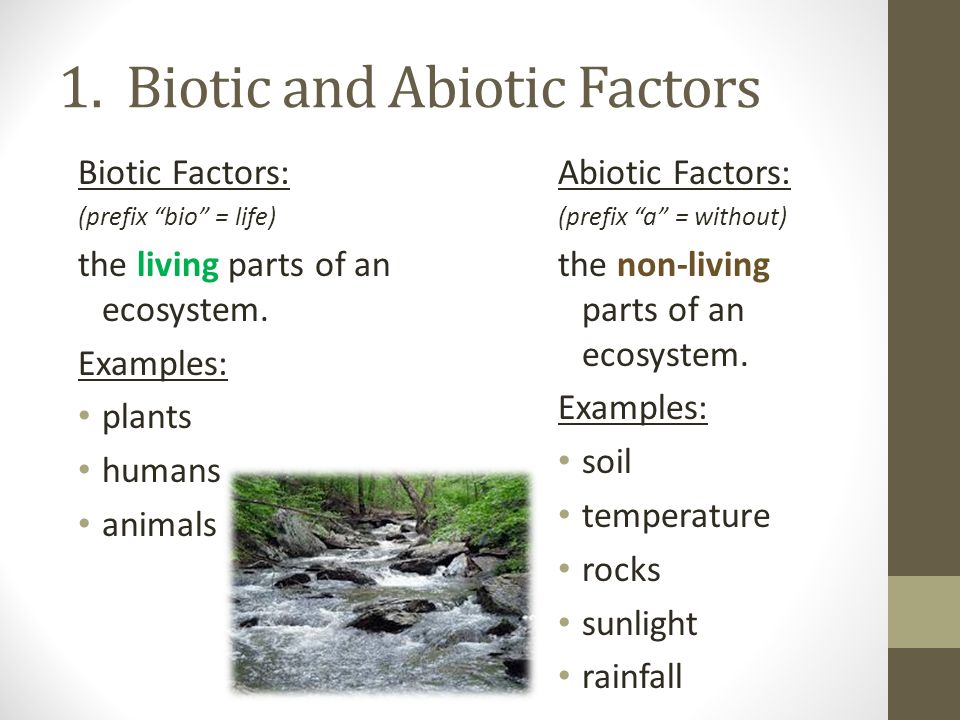 1. Biotic and Abiotic Factors

Biotic Factors:
(prefix “bio” = life)

the living parts of an ecosystem.

Examples:
• plants
• humans
• animals

Abiotic Factors:
(prefix “a” = without)

the non-living parts of an ecosystem.

Examples:
• soil
• temperature
• rocks
• sunlight
• rainfall